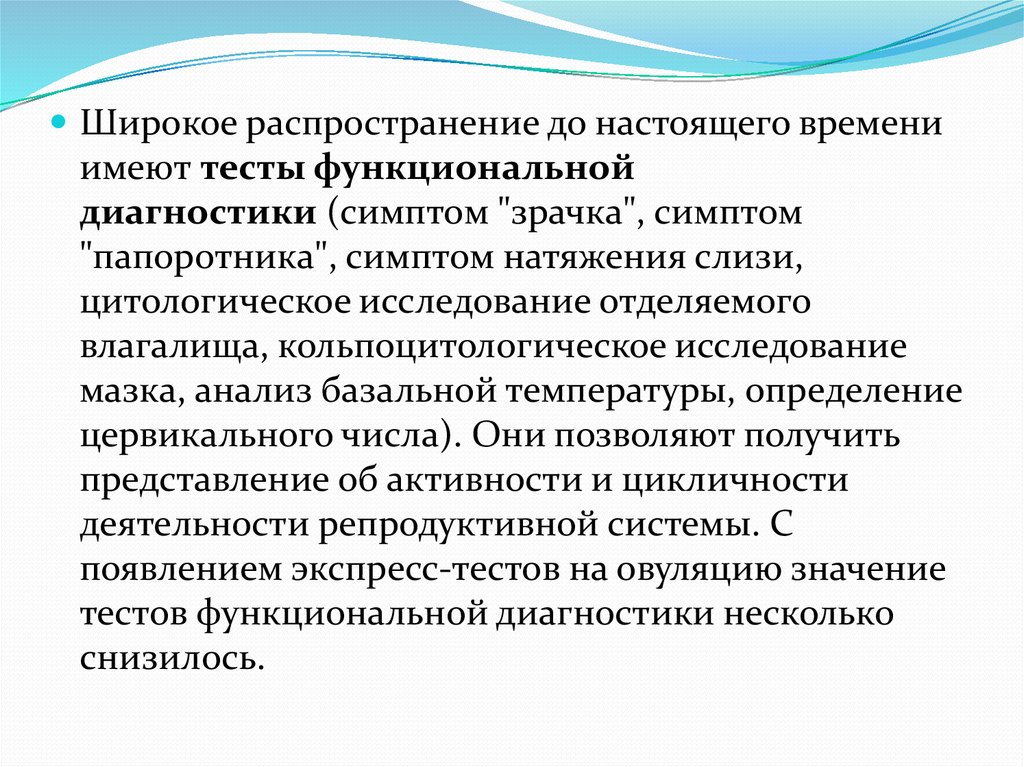 Широкое распространение до настоящего времени имеют тесты функциональной диагностики (симптом "зрачка", симптом "папоротника", симптом натяжения слизи, цитологическое исследование отделяемого влагалища, кольпоцитологическое исследование мазка, анализ базальной температуры, определение цервикального числа). Они позволяют получить представление об активности и цикличности деятельности репродуктивной системы. С появлением экспресс-тестов на овуляцию значение тестов функциональной диагностики несколько снизилось.